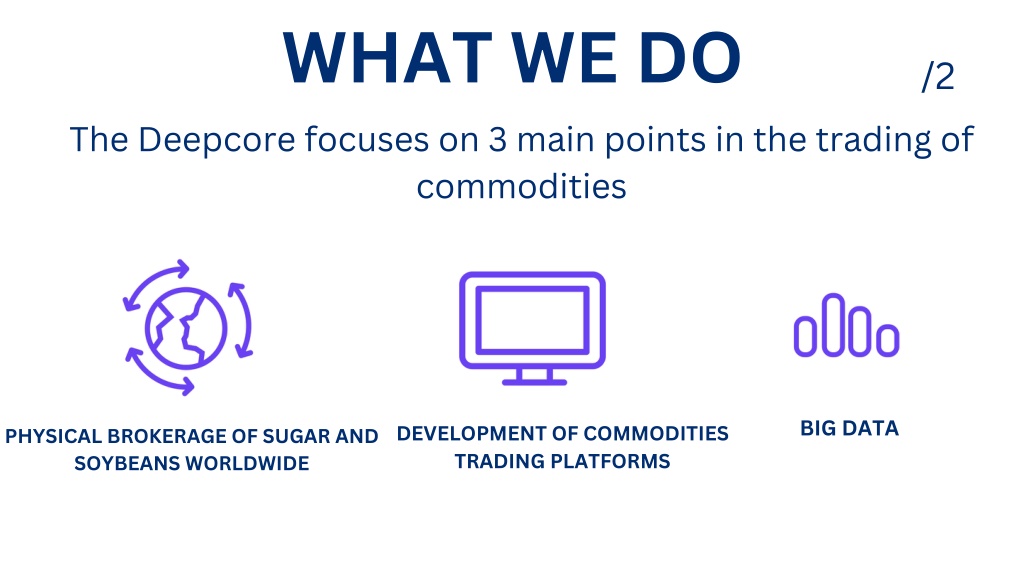 WHAT WE DO

/2

The Deepcore focuses on 3 main points in the trading of commodities

PHYSICAL BROKERAGE OF SUGAR AND SOYBEANS WORLDWIDE

DEVELOPMENT OF COMMODITIES TRADING PLATFORMS

BIG DATA